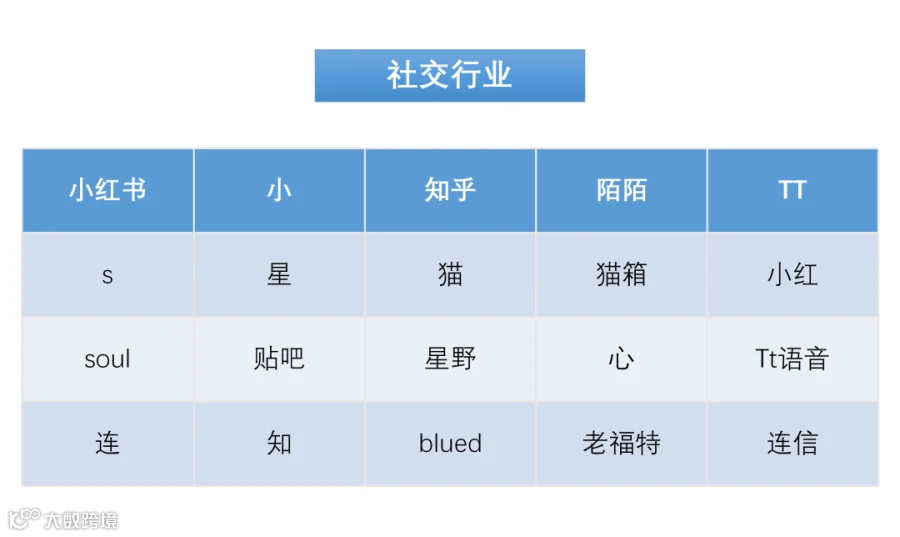 社交行业

| 小红书 | 小 | 知乎 | 陌陌 | TT |
|---|---|---|---|---|
| s | 星 | 猫 | 猫箱 | 小红 |
| soul | 贴吧 | 星野 | 心 | Tt语音 |
| 连 | 知 | blued | 老福特 | 连信 |

大数跨境